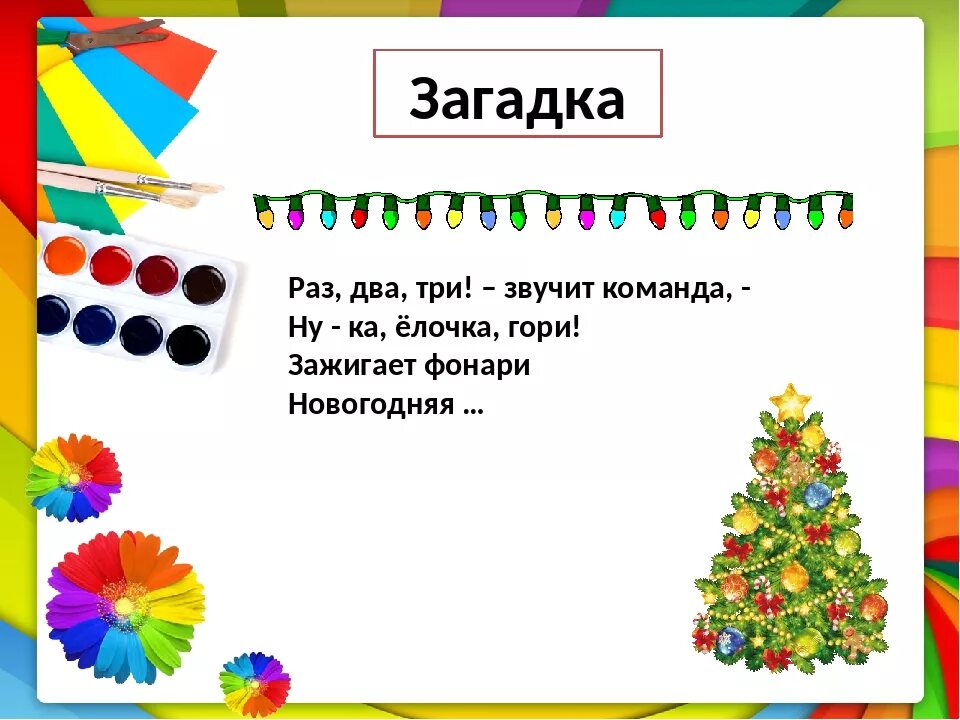 Загадка

Раз, два, три! – звучит команда, -
Ну - ка, ёлочка, гори!
Зажигает фонари
Новогодняя …